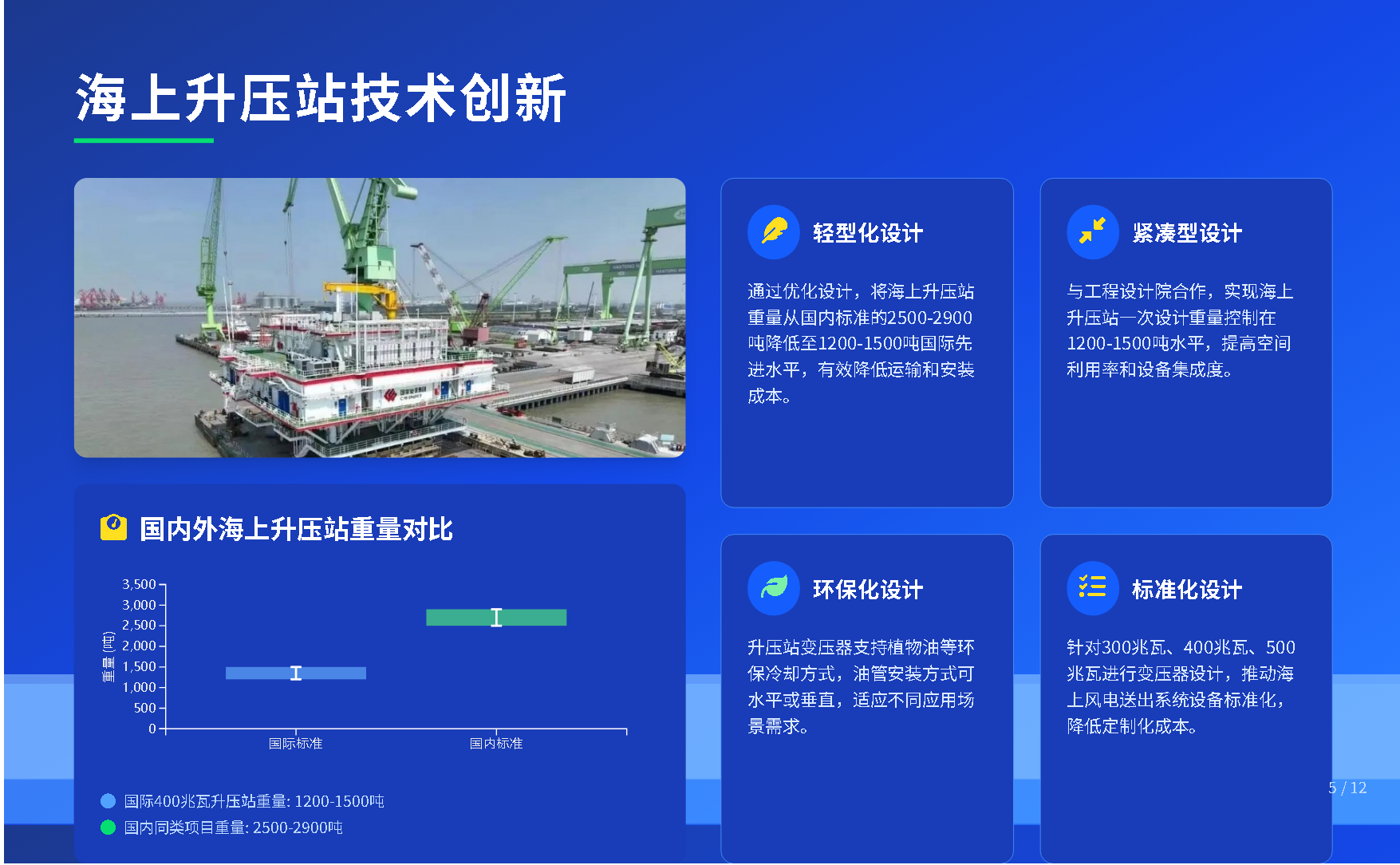 海上升压站技术创新

国内外海上升压站重量对比

3,500
3,000
2,500
2,000
1,500
1,000
500
0

重量 (吨)

国际标准
国内标准

国际400兆瓦升压站重量: 1200-1500吨
国内同类项目重量: 2500-2900吨

轻型化设计

通过优化设计，将海上升压站重量从国内标准的2500-2900吨降低至1200-1500吨国际先进水平，有效降低运输和安装成本。

紧凑型设计

与工程设计院合作，实现海上升压站一次设计重量控制在1200-1500吨水平，提高空间利用率和设备集成度。

环保化设计

升压站变压器支持植物油等环保冷却方式，油管安装方式可水平或垂直，适应不同应用场景需求。

标准化设计

针对300兆瓦、400兆瓦、500兆瓦进行变压器设计，推动海上风电送出系统设备标准化，降低定制化成本。

5 / 12